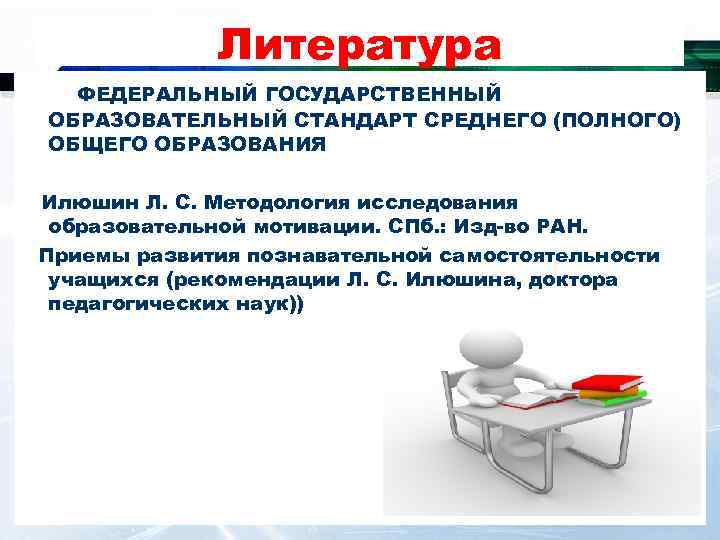 Литература

ФЕДЕРАЛЬНЫЙ ГОСУДАРСТВЕННЫЙ ОБРАЗОВАТЕЛЬНЫЙ СТАНДАРТ СРЕДНЕГО (ПОЛНОГО) ОБЩЕГО ОБРАЗОВАНИЯ

Илюшин Л. С. Методология исследования образовательной мотивации. СПб.: Изд-во РАН.

Приемы развития познавательной самостоятельности учащихся (рекомендации Л. С. Илюшина, доктора педагогических наук))